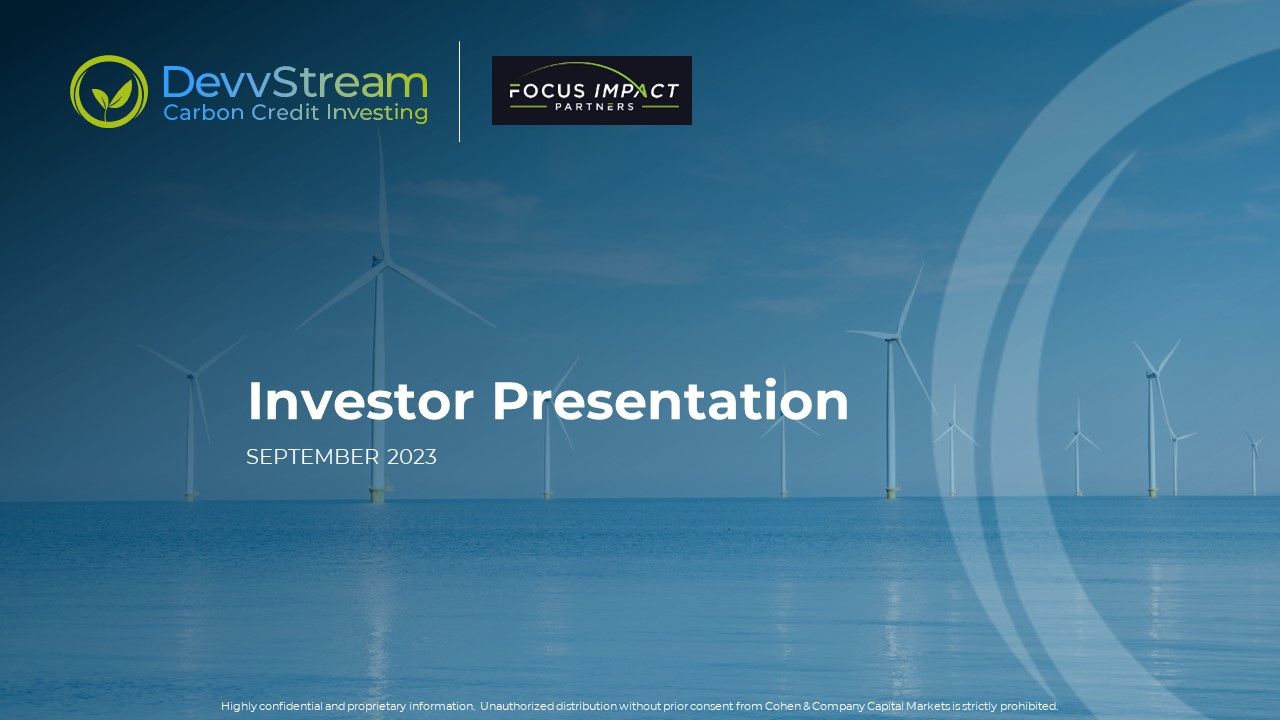 DevvStream
Carbon Credit Investing

FOCUS IMPACT
PARTNERS

Investor Presentation

SEPTEMBER 2023

Highly confidential and proprietary information. Unauthorized distribution without prior consent from Cohen & Company Capital Markets is strictly prohibited.